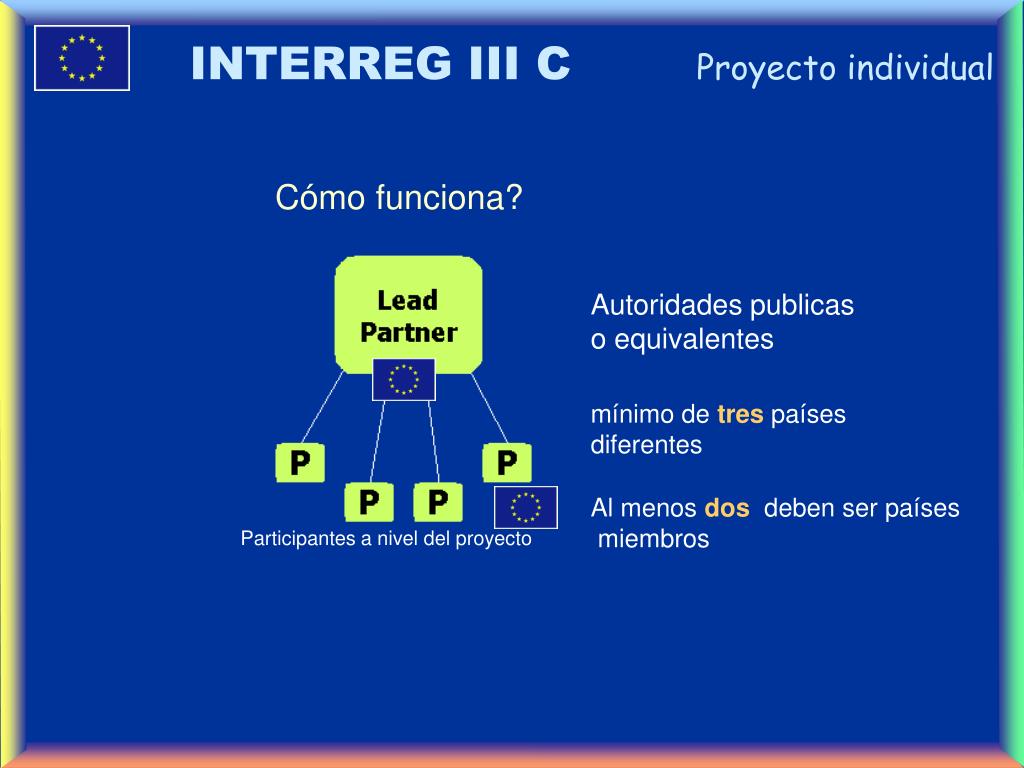 INTERREG III C

Proyecto individual

Cómo funciona?

Lead Partner

P

P

P

P

Participantes a nivel del proyecto

Autoridades publicas o equivalentes

mínimo de tres países diferentes

Al menos dos deben ser países miembros